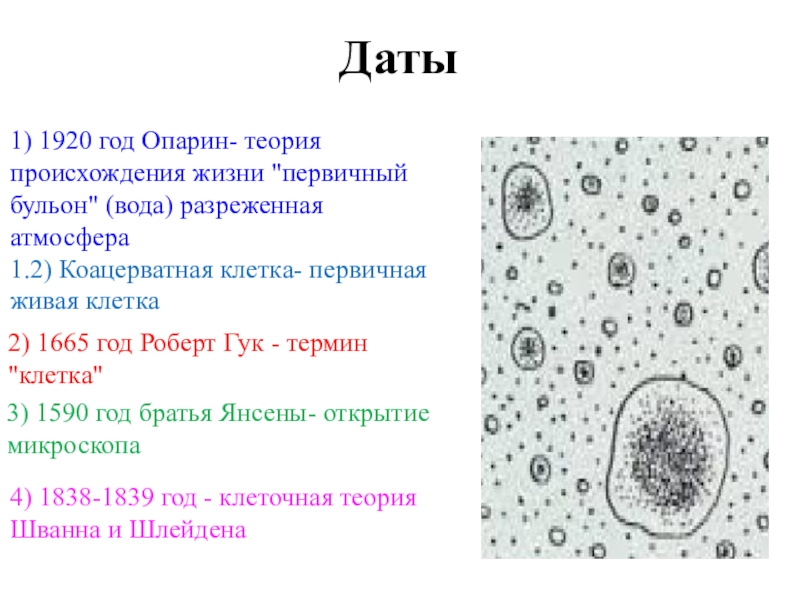 Даты

1) 1920 год Опарин- теория происхождения жизни "первичный бульон" (вода) разреженная атмосфера

1.2) Коацерватная клетка- первичная живая клетка

2) 1665 год Роберт Гук - термин "клетка"

3) 1590 год братья Янсены- открытие микроскопа

4) 1838-1839 год - клеточная теория Шванна и Шлейдена